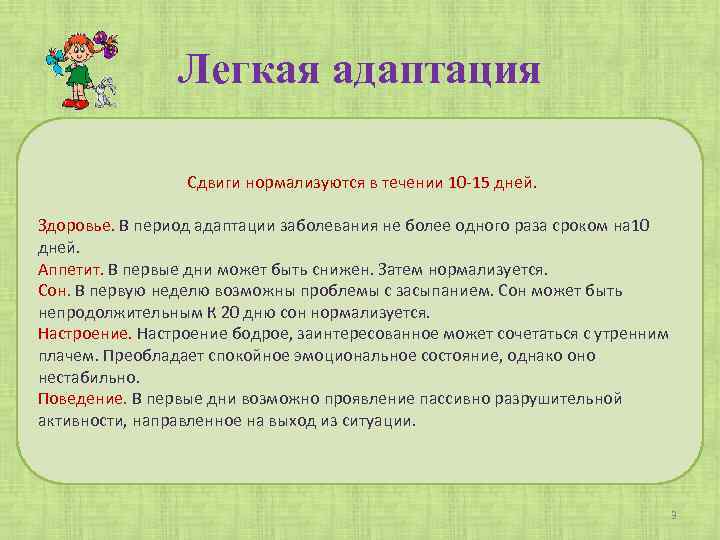 Легкая адаптация

Сдвиги нормализуются в течении 10-15 дней.

Здоровье. В период адаптации заболевания не более одного раза сроком на10 дней.
Аппетит. В первые дни может быть снижен. Затем нормализуется.
Сон. В первую неделю возможны проблемы с засыпанием. Сон может быть непродолжительным К 20 дню сон нормализуется.
Настроение. Настроение бодрое, заинтересованное может сочетаться с утренним плачем. Преобладает спокойное эмоциональное состояние, однако оно нестабильно.
Поведение. В первые дни возможно проявление пассивно разрушительной активности, направленное на выход из ситуации.

9